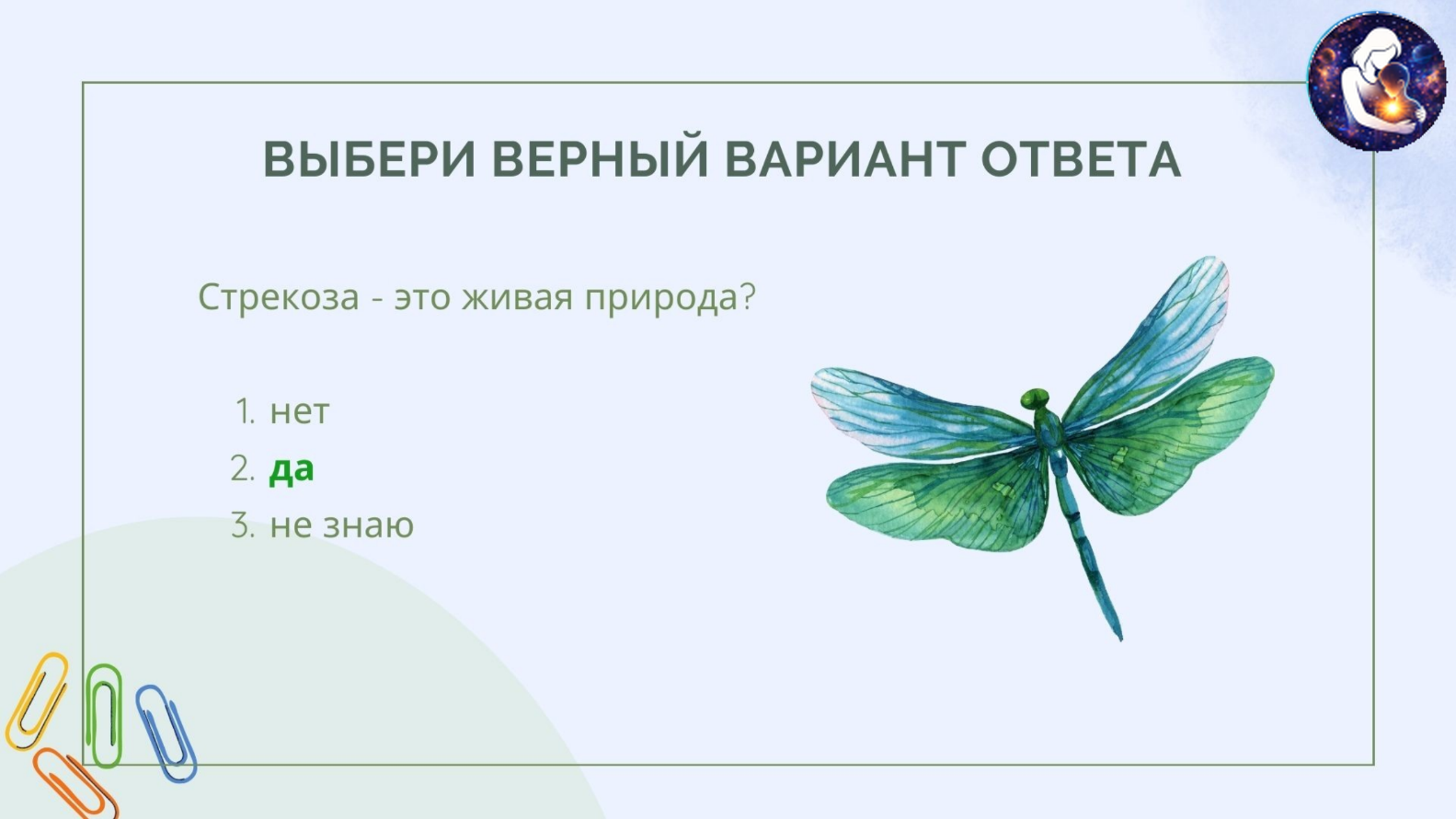 ВЫБЕРИ ВЕРНЫЙ ВАРИАНТ ОТВЕТА

Стрекоза - это живая природа?

1. нет
2. да
3. не знаю